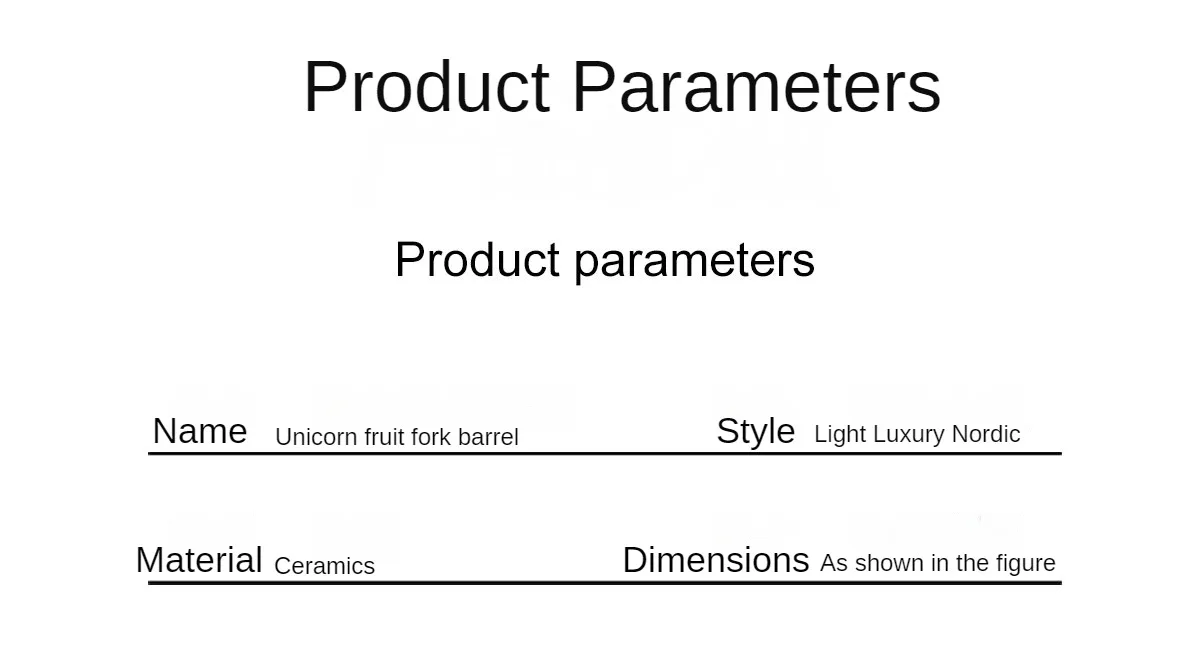 Product Parameters

Product parameters

Name Unicorn fruit fork barrel Style Light Luxury Nordic

Material Ceramics Dimensions As shown in the figure